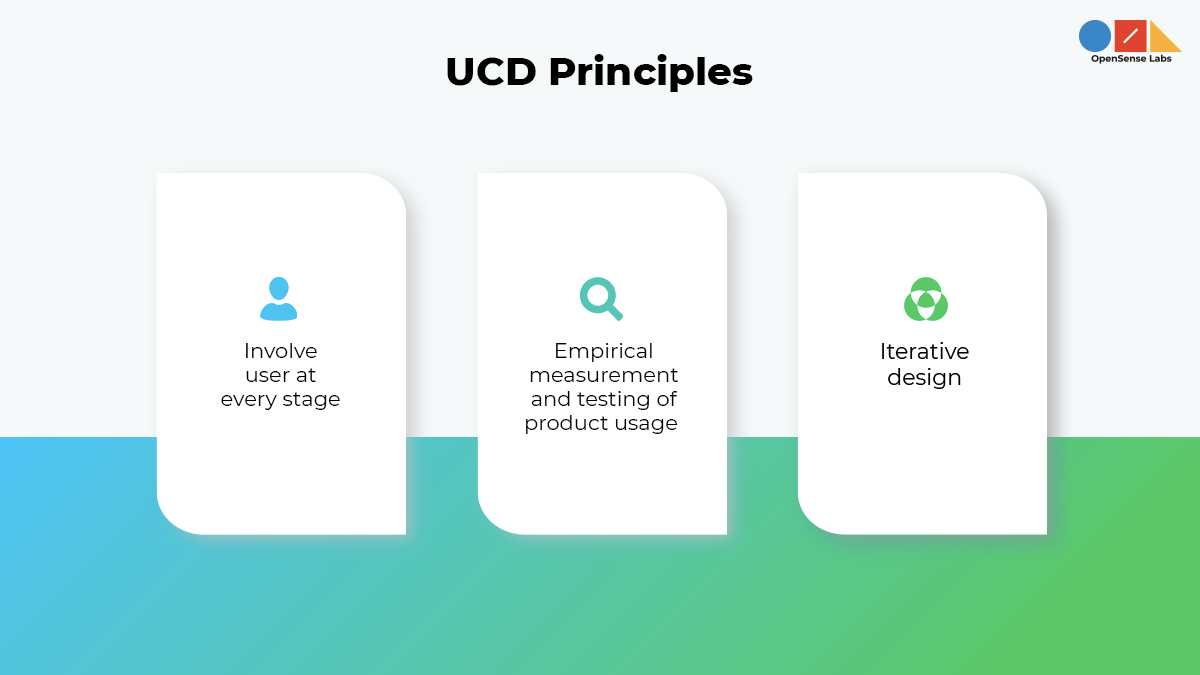 OpenSense Labs

UCD Principles

Involve user at every stage

Empirical measurement and testing of product usage

Iterative design